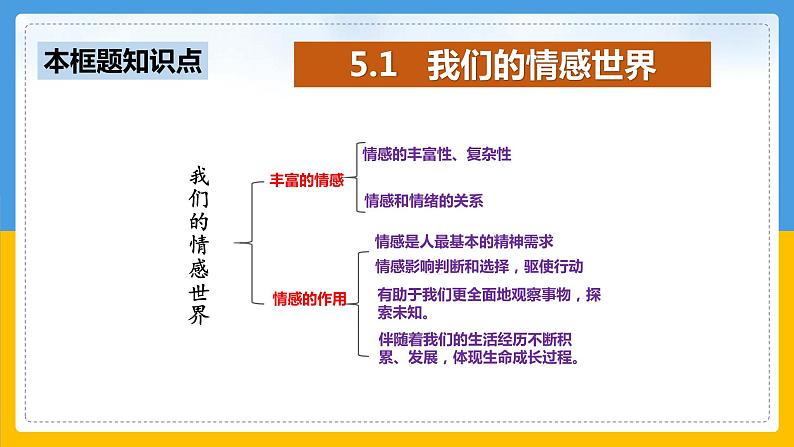 本框题知识点

5.1 我们的情感世界

我们的情感世界

丰富的情感

情感的丰富性、复杂性

情感和情绪的关系

情感的作用

情感是人最基本的精神需求

情感影响判断和选择，驱使行动

有助于我们更全面地观察事物，探索未知。

伴随着我们的生活经历不断积累、发展，体现生命成长过程。